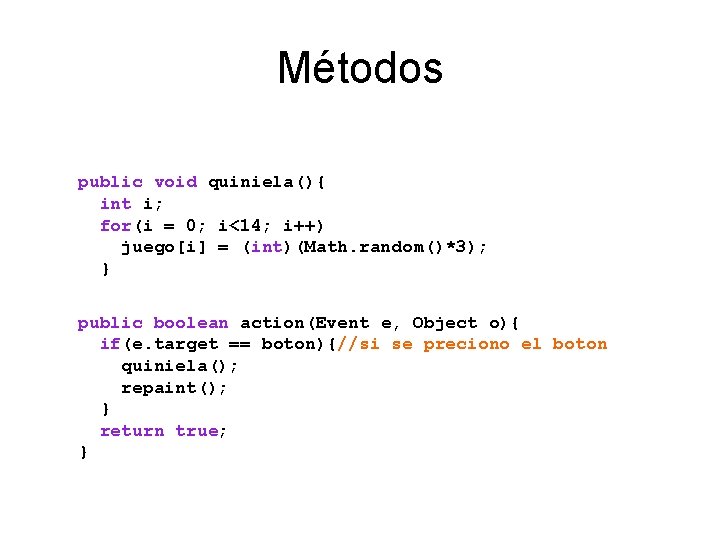 Métodos

public void quiniela(){
  int i;
  for(i = 0; i<14; i++)
    juego[i] = (int)(Math.random()*3);
  }

public boolean action(Event e, Object o){
  if(e.target == boton){//si se preciono el boton
    quiniela();
    repaint();
  }
  return true;
}